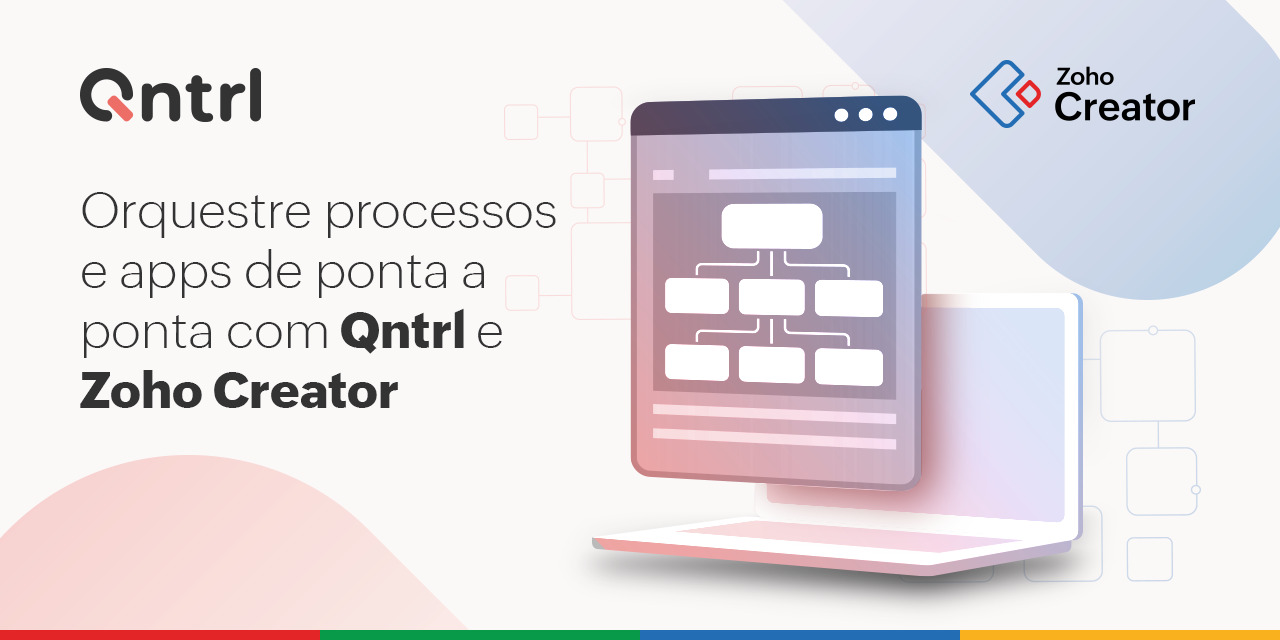 Qntrl

Zoho Creator

Orquestre processos e apps de ponta a ponta com Qntrl e Zoho Creator